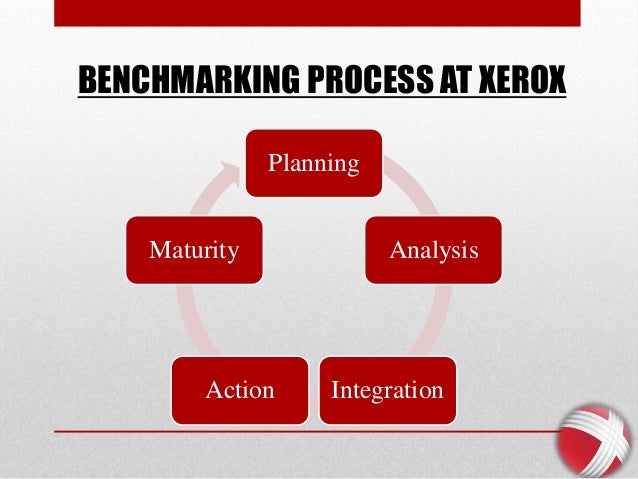 BENCHMARKING PROCESS AT XEROX

Planning

Analysis

Integration

Action

Maturity